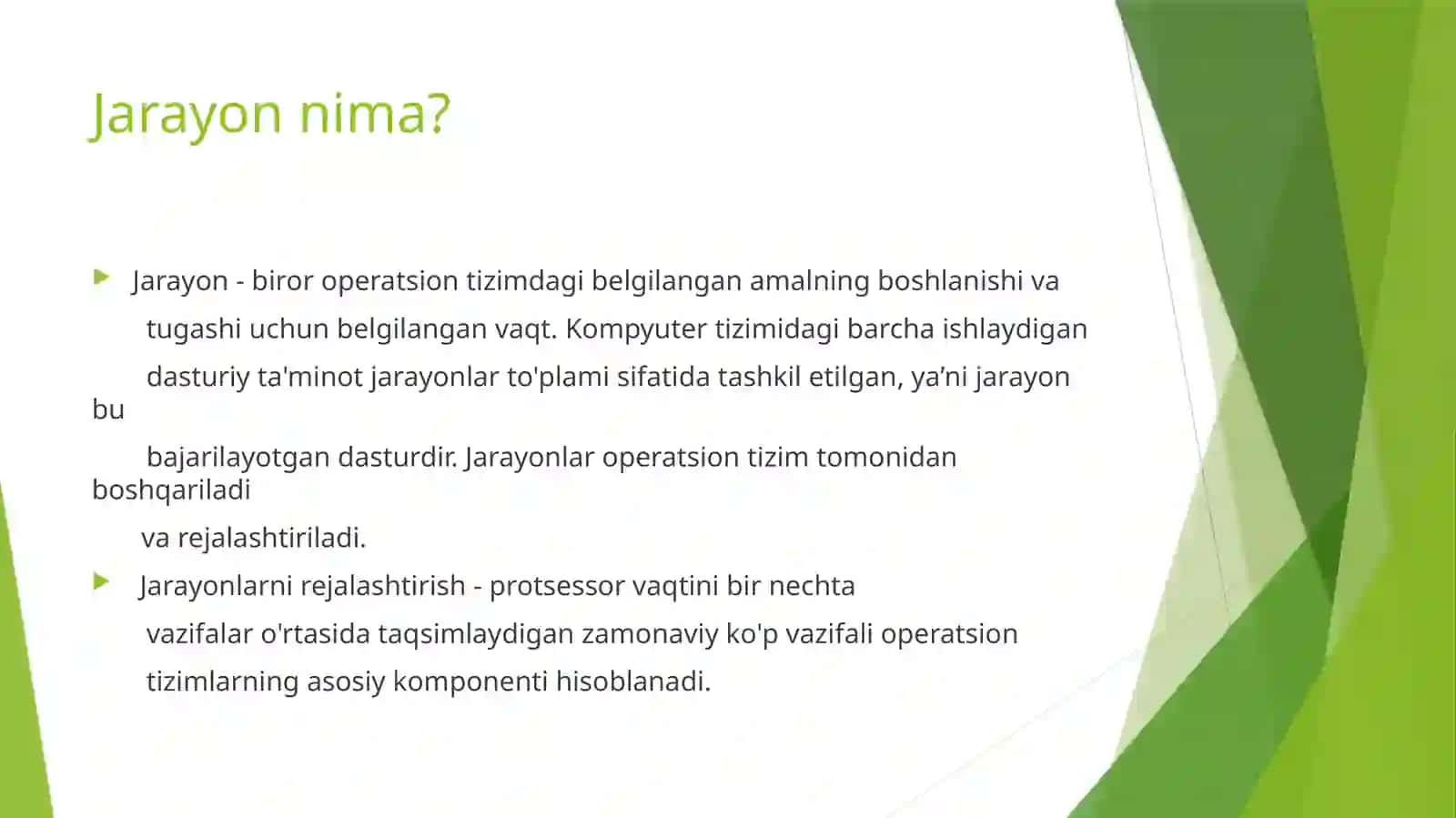 Jarayon nima?

Jarayon - biror operatsion tizimdagi belgilangan amalning boshlanishi va tugashi uchun belgilangan vaqt. Kompyuter tizimidagi barcha ishlaydigan dasturiy ta'minot jarayonlar to'plami sifatida tashkil etilgan, ya’ni jarayon bu bajarilayotgan dasturdir. Jarayonlar operatsion tizim tomonidan boshqariladi va rejalashtiriladi.

Jarayonlarni rejalashtirish - protsessor vaqtini bir nechta vazifalar o'rtasida taqsimlaydigan zamonaviy ko'p vazifali operatsion tizimlarning asosiy komponenti hisoblanadi.